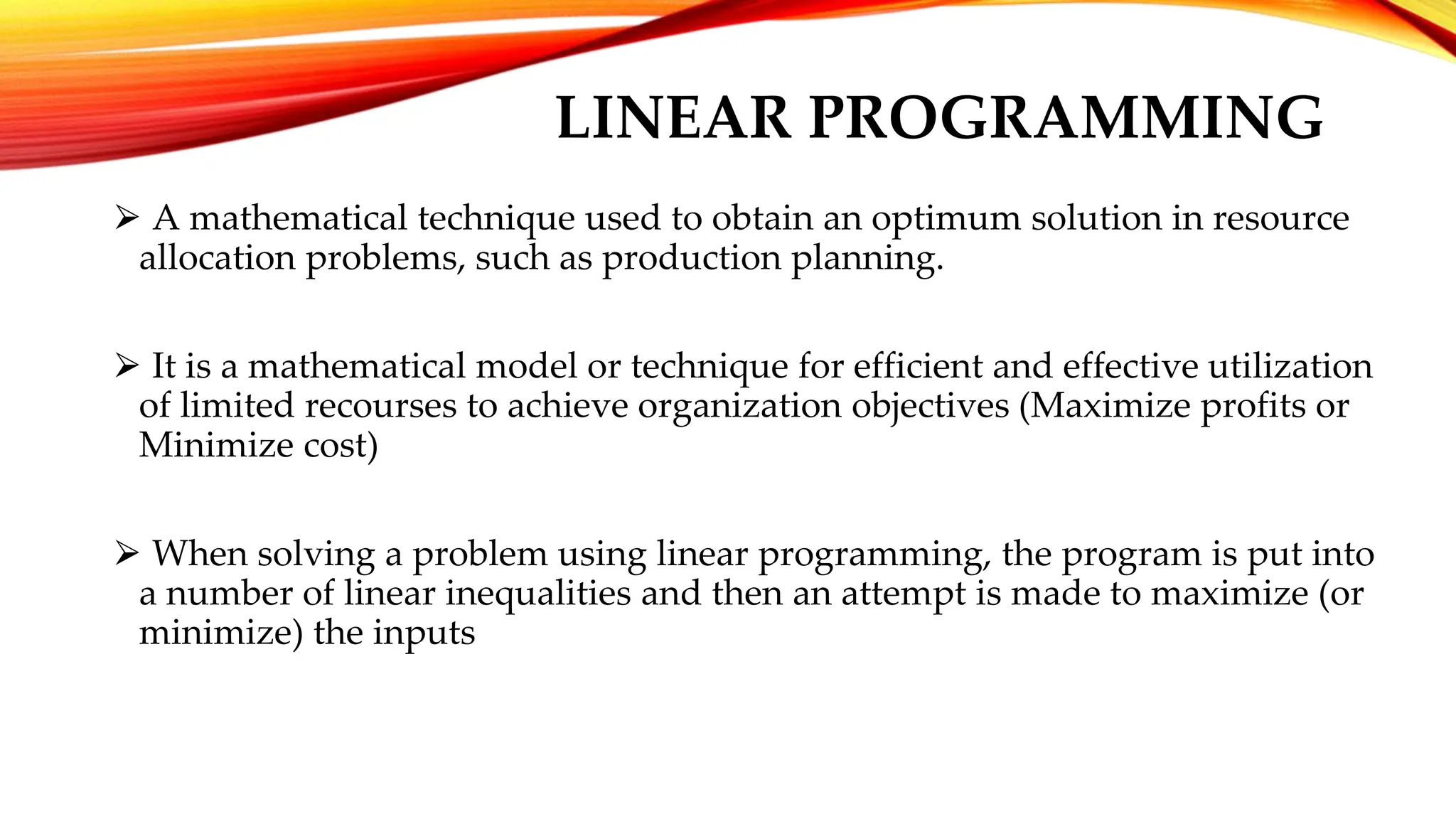 LINEAR PROGRAMMING

➢ A mathematical technique used to obtain an optimum solution in resource allocation problems, such as production planning.

➢ It is a mathematical model or technique for efficient and effective utilization of limited recourses to achieve organization objectives (Maximize profits or Minimize cost)

➢ When solving a problem using linear programming, the program is put into a number of linear inequalities and then an attempt is made to maximize (or minimize) the inputs